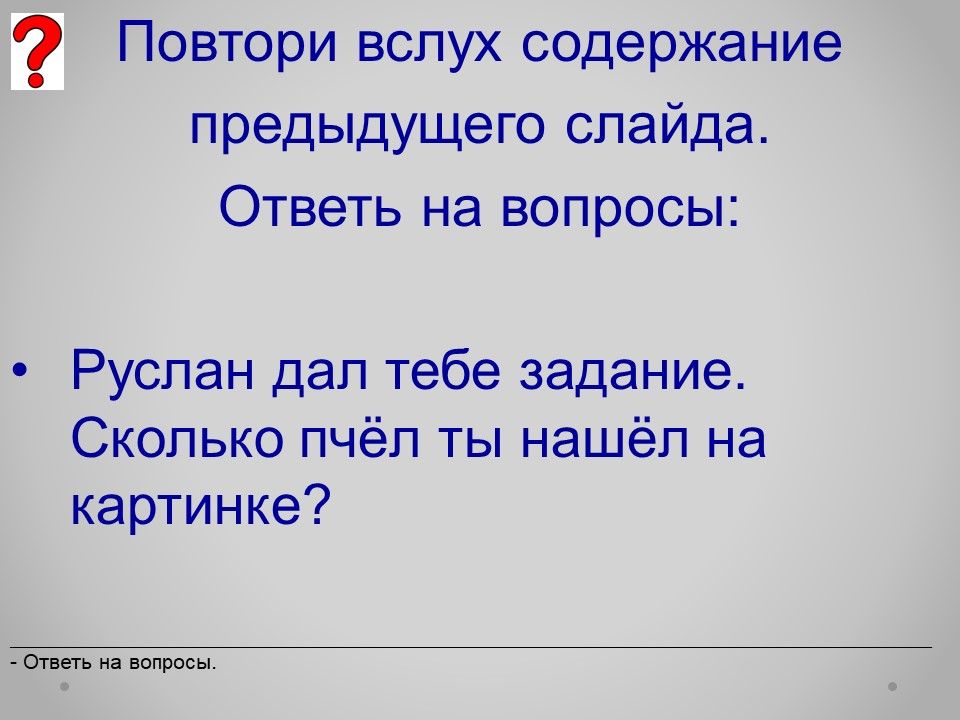 ?

Повтори вслух содержание предыдущего слайда.
Ответь на вопросы:

• Руслан дал тебе задание. Сколько пчёл ты нашёл на картинке?

- Ответь на вопросы.